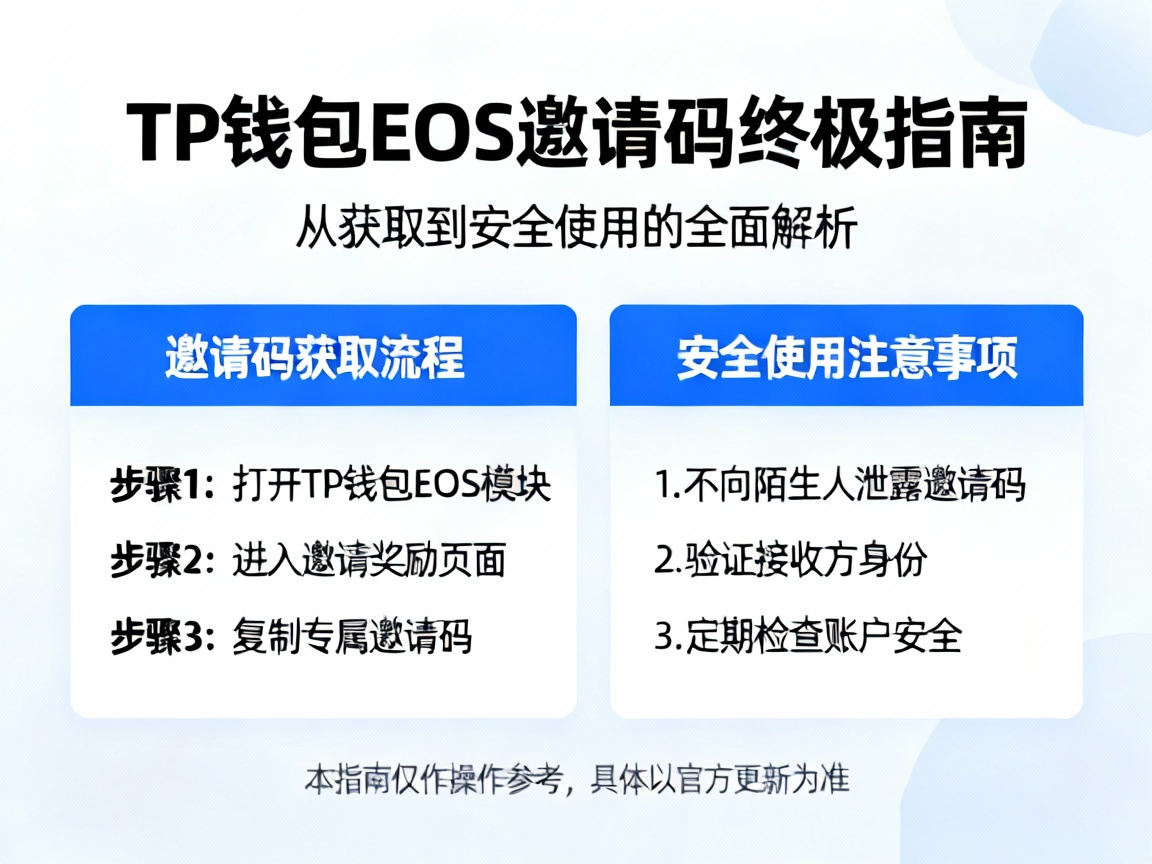 TP钱包EOS邀请码终极指南

从获取到安全使用的全面解析

邀请码获取流程

步骤1：打开TP钱包EOS模块

步骤2：进入邀请奖励页面

步骤3：复制专属邀请码

安全使用注意事项

1.不向陌生人泄露邀请码

2.验证接收方身份

3.定期检查账户安全

本指南仅作操作参考，具体以官方更新为准